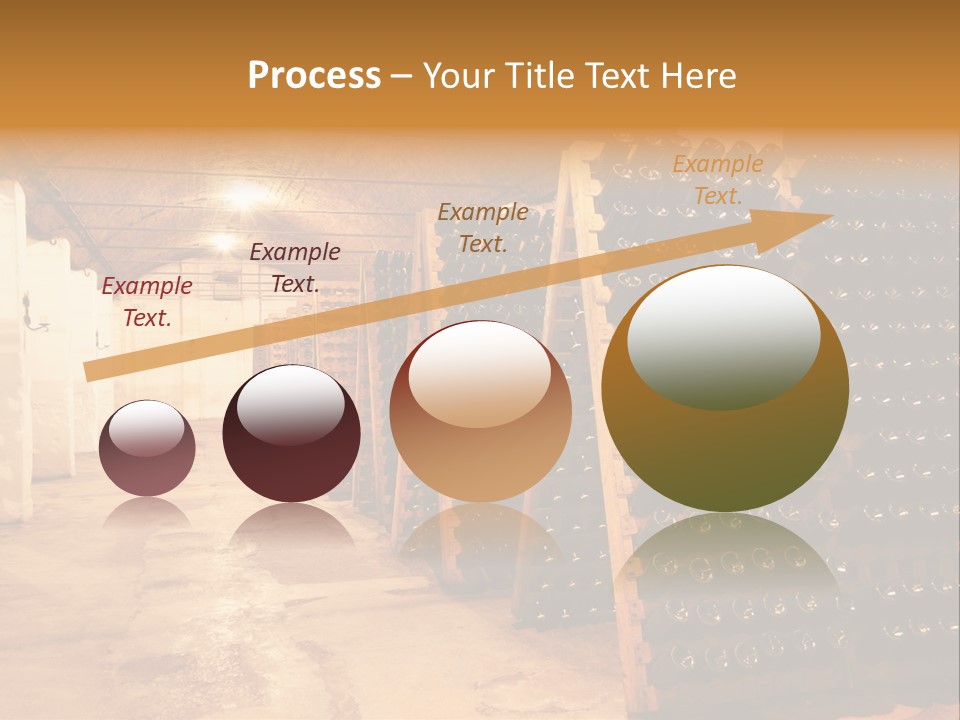 Process – Your Title Text Here

Example Text.

Example Text.

Example Text.

Example Text.